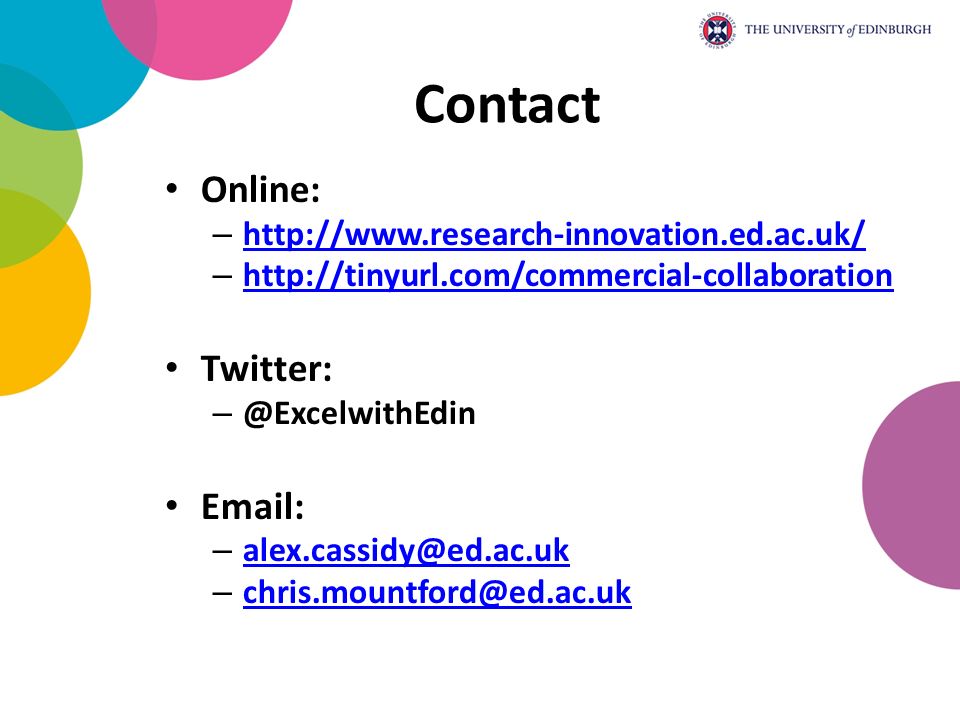 THE UNIVERSITY of EDINBURGH

Contact

• Online:
– http://www.research-innovation.ed.ac.uk/
– http://tinyurl.com/commercial-collaboration

• Twitter:
– @ExcelwithEdin

• Email:
– alex.cassidy@ed.ac.uk
– chris.mountford@ed.ac.uk